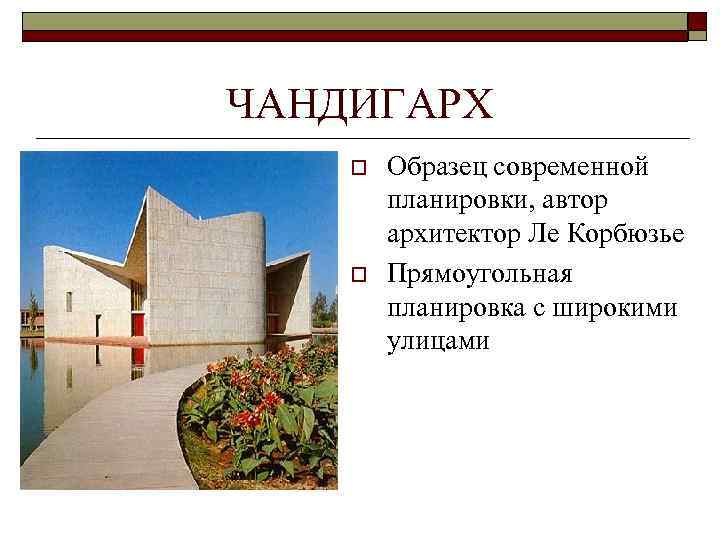 ЧАНДИГАРХ

Образец современной планировки, автор архитектор Ле Корбюзье

Прямоугольная планировка с широкими улицами